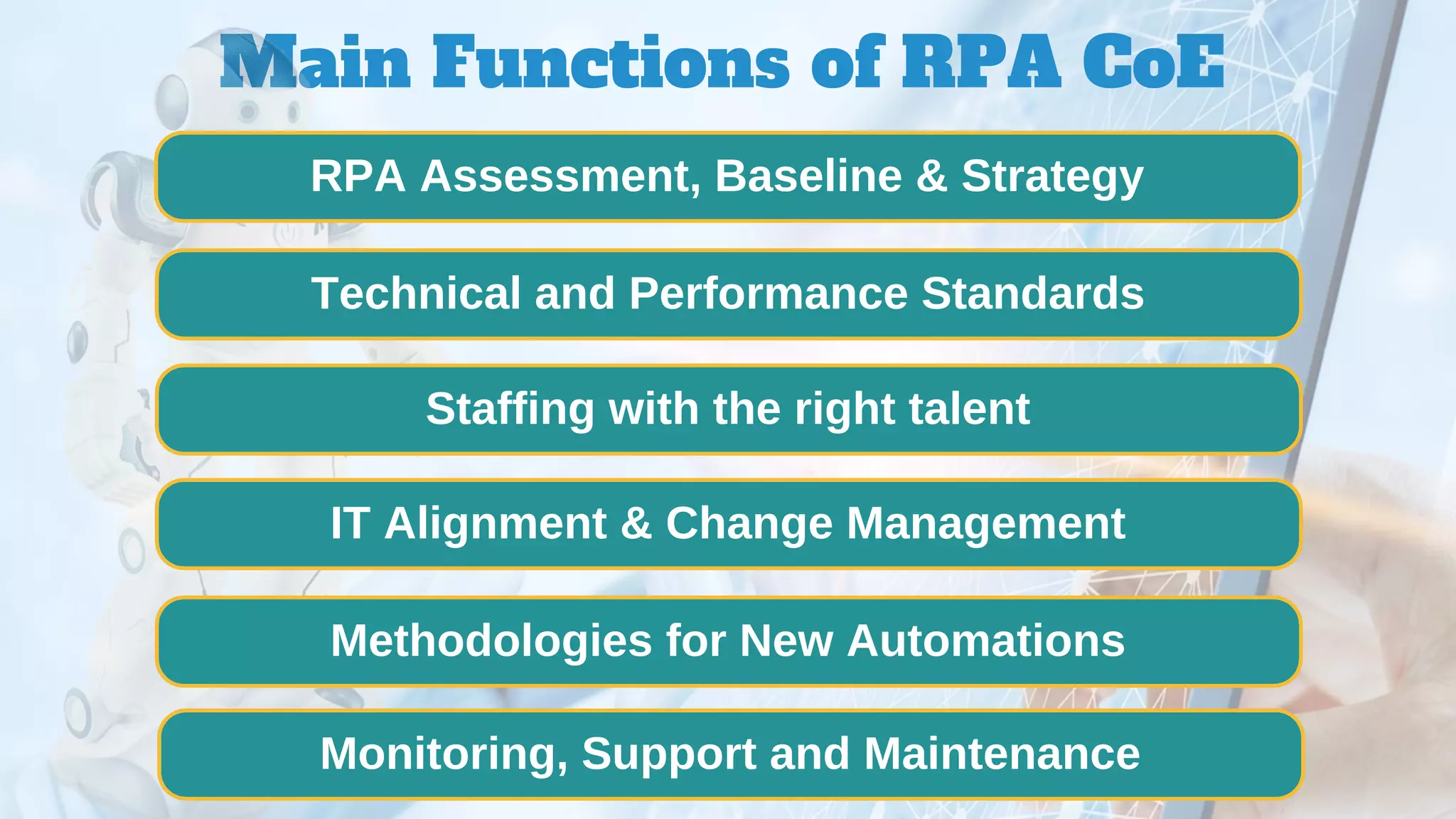 Main Functions of RPA CoE

RPA Assessment, Baseline & Strategy

Technical and Performance Standards

Staffing with the right talent

IT Alignment & Change Management

Methodologies for New Automations

Monitoring, Support and Maintenance